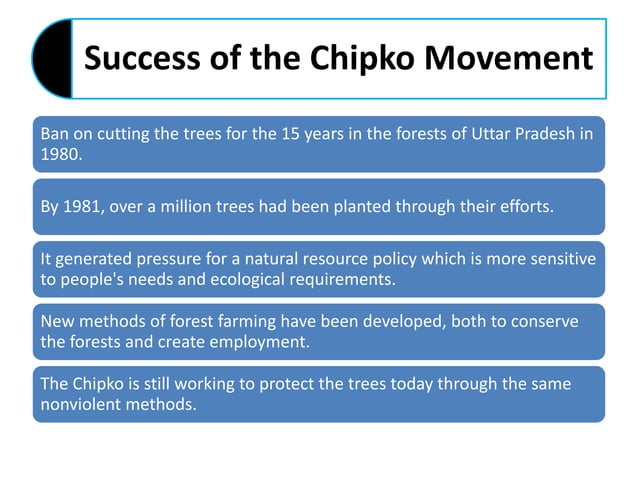 Success of the Chipko Movement

Ban on cutting the trees for the 15 years in the forests of Uttar Pradesh in 1980.

By 1981, over a million trees had been planted through their efforts.

It generated pressure for a natural resource policy which is more sensitive to people's needs and ecological requirements.

New methods of forest farming have been developed, both to conserve the forests and create employment.

The Chipko is still working to protect the trees today through the same nonviolent methods.